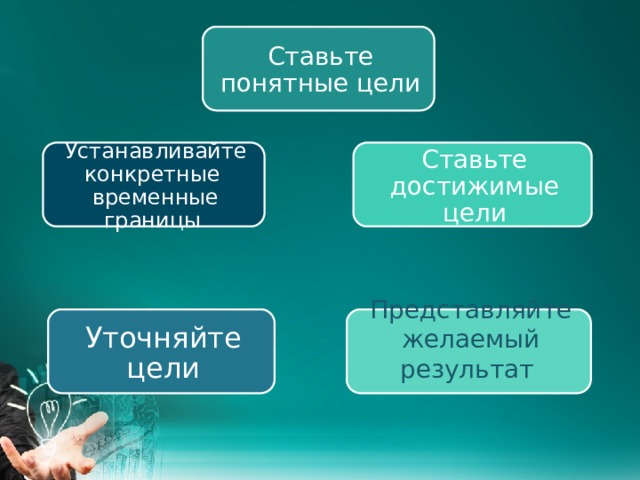 Ставьте понятные цели

Устанавливайте конкретные временные границы

Ставьте достижимые цели

Уточняйте цели

Представляйте желаемый результат